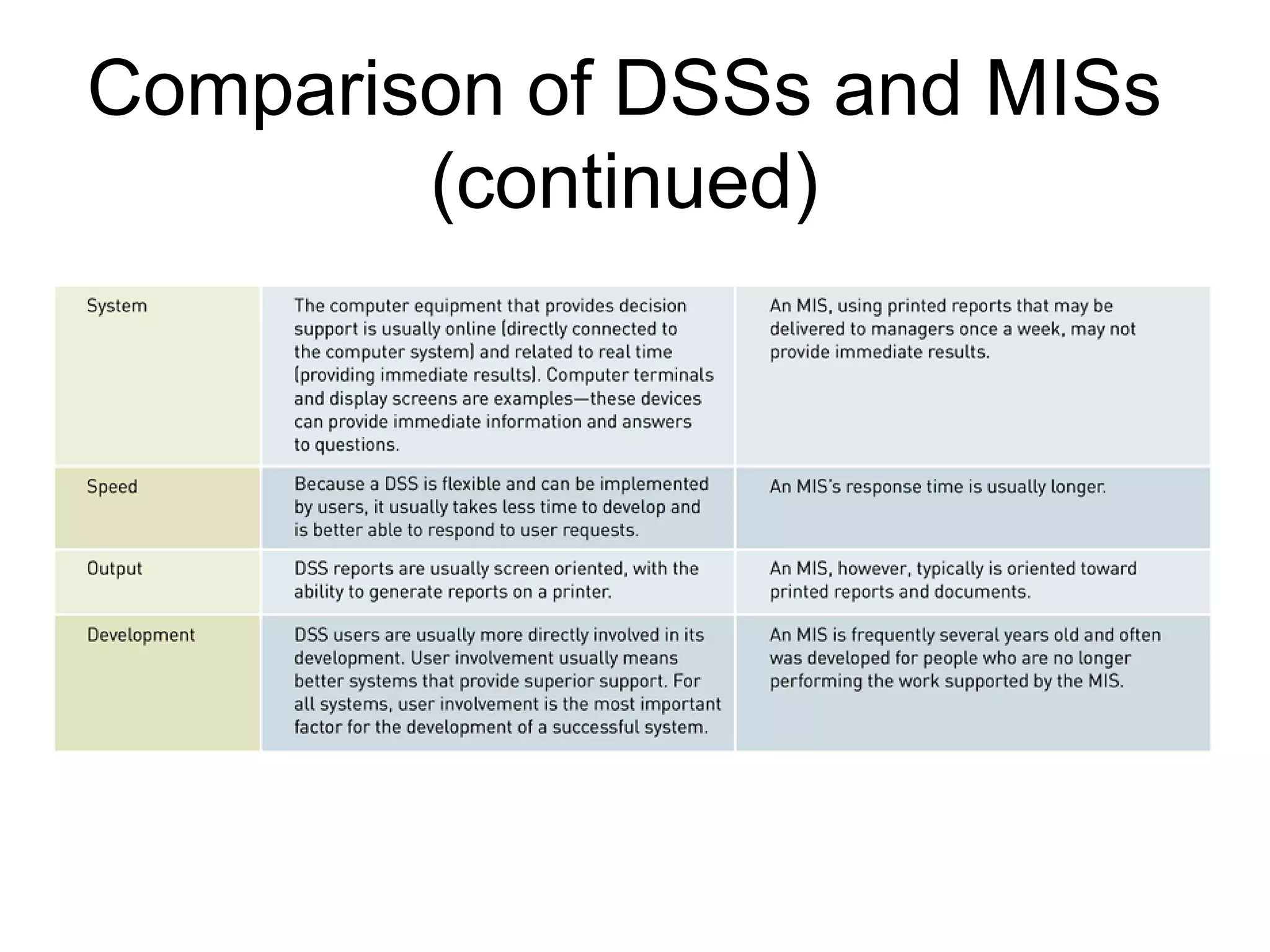 Comparison of DSSs and MISs (continued)

| | | |
|---|---|---|
| System | The computer equipment that provides decision support is usually online (directly connected to the computer system) and related to real time (providing immediate results). Computer terminals and display screens are examples—these devices can provide immediate information and answers to questions. | An MIS, using printed reports that may be delivered to managers once a week, may not provide immediate results. |
| Speed | Because a DSS is flexible and can be implemented by users, it usually takes less time to develop and is better able to respond to user requests. | An MIS's response time is usually longer. |
| Output | DSS reports are usually screen oriented, with the ability to generate reports on a printer. | An MIS, however, typically is oriented toward printed reports and documents. |
| Development | DSS users are usually more directly involved in its development. User involvement usually means better systems that provide superior support. For all systems, user involvement is the most important factor for the development of a successful system. | An MIS is frequently several years old and often was developed for people who are no longer performing the work supported by the MIS. |